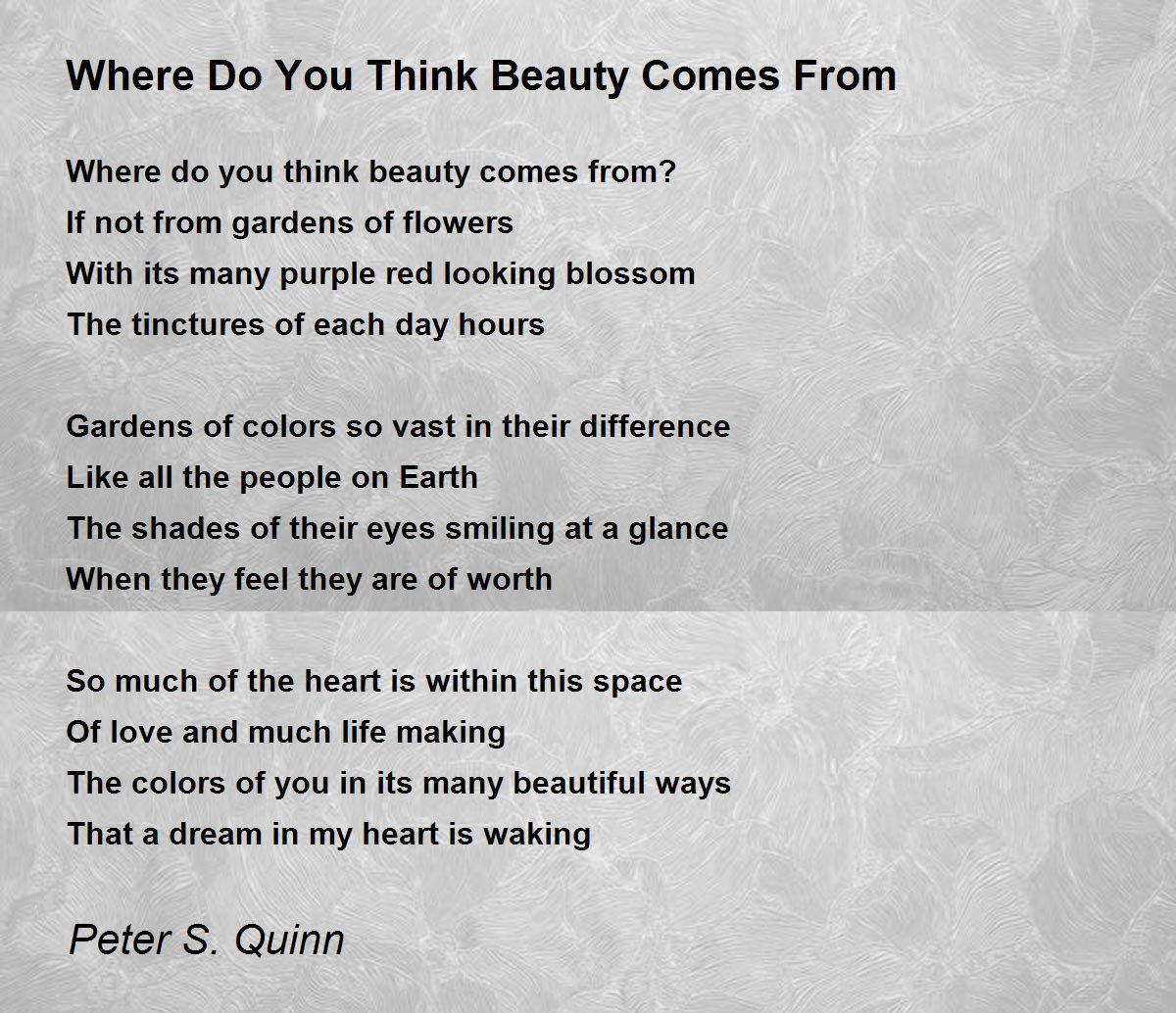 Where Do You Think Beauty Comes From

Where do you think beauty comes from?
If not from gardens of flowers
With its many purple red looking blossom
The tinctures of each day hours

Gardens of colors so vast in their difference
Like all the people on Earth
The shades of their eyes smiling at a glance
When they feel they are of worth

So much of the heart is within this space
Of love and much life making
The colors of you in its many beautiful ways
That a dream in my heart is waking

Peter S. Quinn